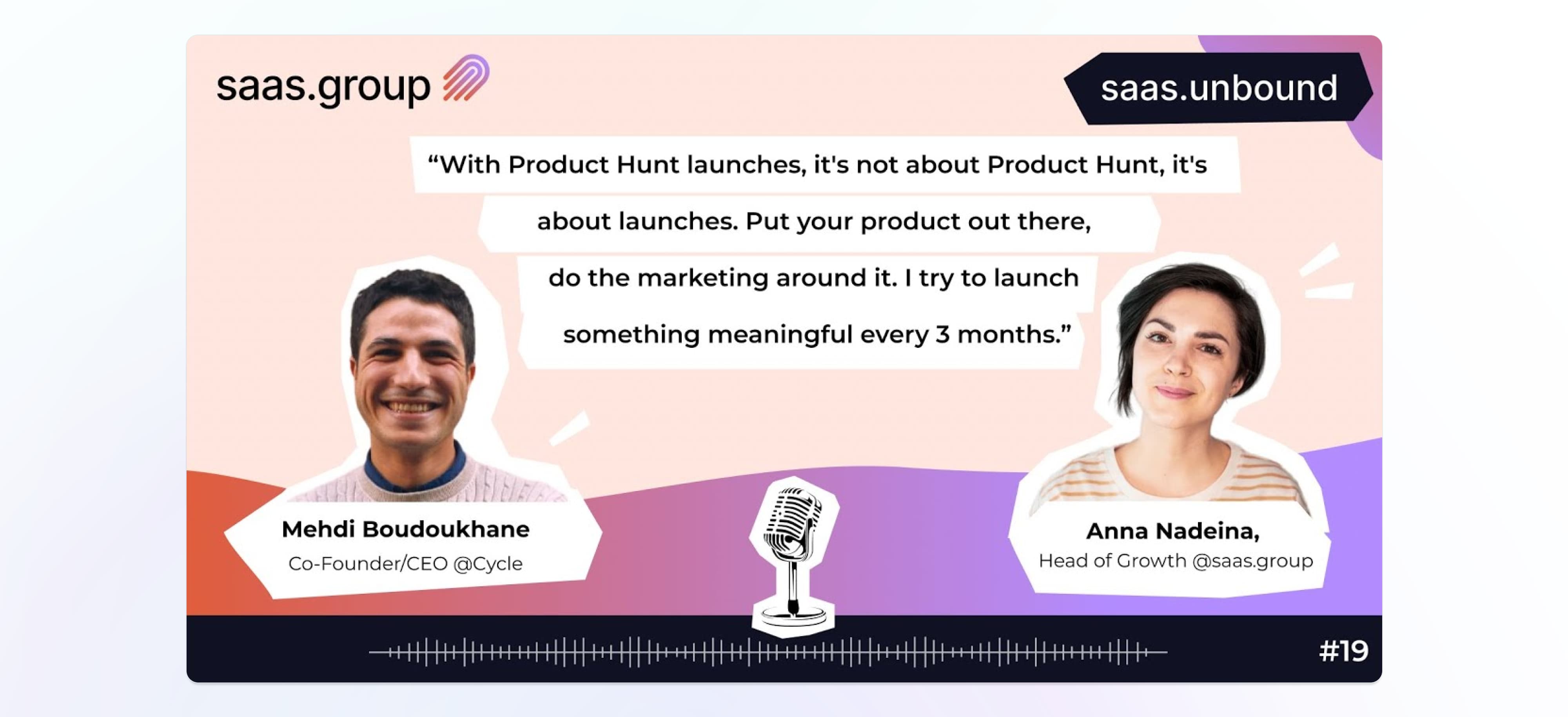 saas.group

saas.unbound

“With Product Hunt launches, it's not about Product Hunt, it's about launches. Put your product out there, do the marketing around it. I try to launch something meaningful every 3 months.”

Mehdi Boudoukhane
Co-Founder/CEO @Cycle

Anna Nadeina,
Head of Growth @saas.group

#19